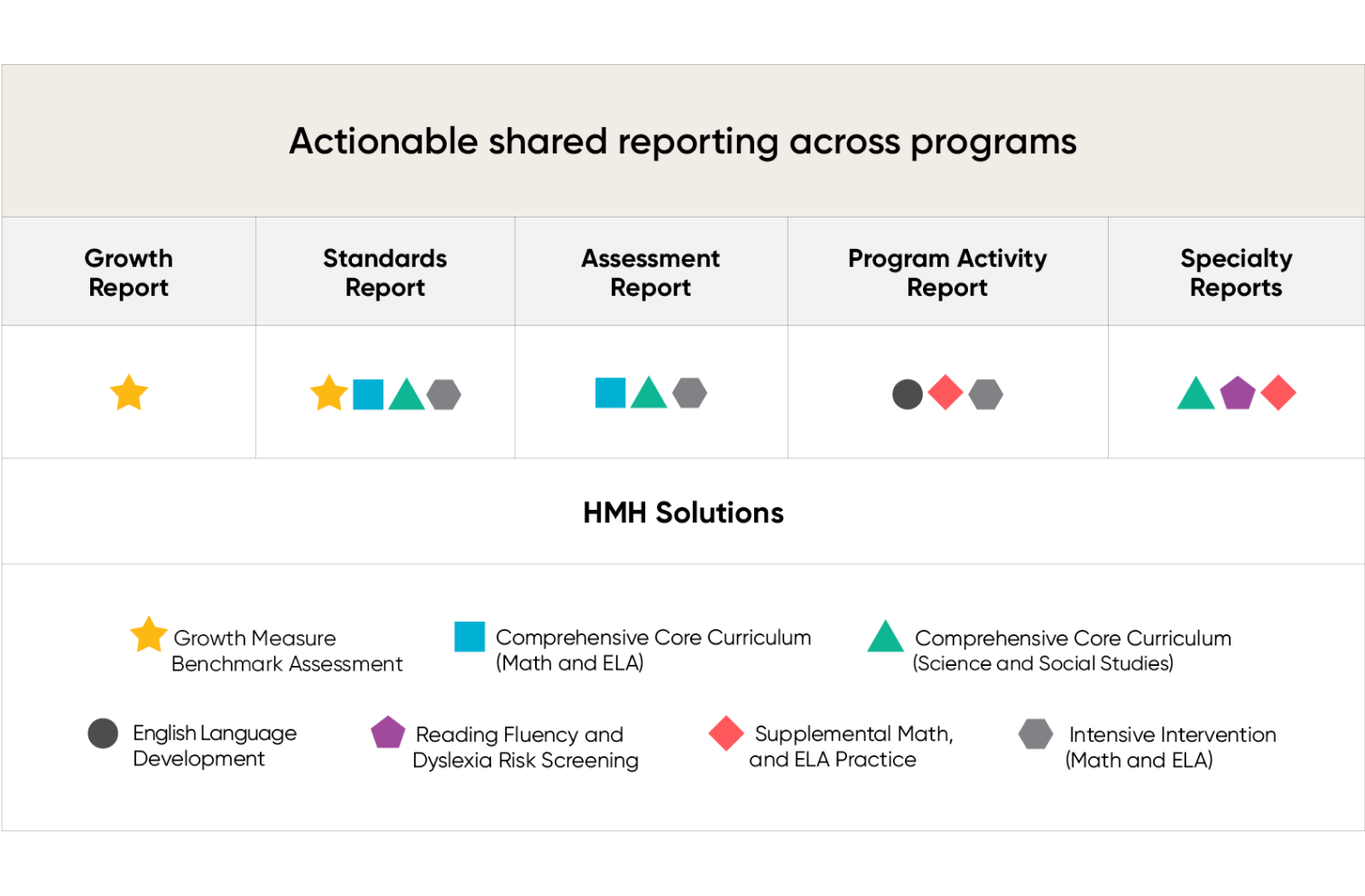 Actionable shared reporting across programs

| Growth Report | Standards Report | Assessment Report | Program Activity Report | Specialty Reports |
|---|---|---|---|---|
| | | | | |

HMH Solutions

Growth Measure Benchmark Assessment

Comprehensive Core Curriculum (Math and ELA)

Comprehensive Core Curriculum (Science and Social Studies)

English Language Development

Reading Fluency and Dyslexia Risk Screening

Supplemental Math, and ELA Practice

Intensive Intervention (Math and ELA)